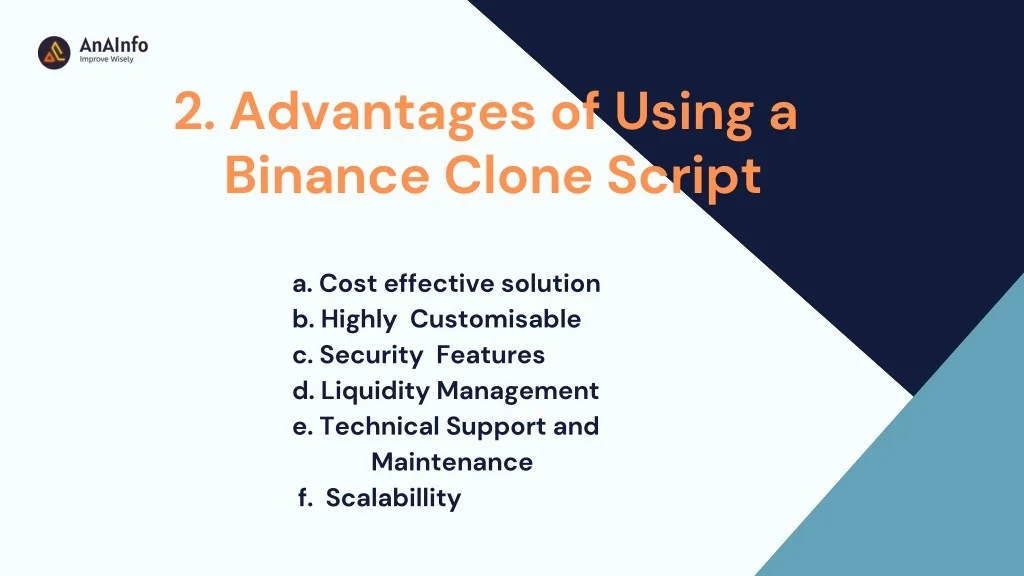 AnAInfo
Improve Wisely

2. Advantages of Using a Binance Clone Script

a. Cost effective solution
b. Highly Customisable
c. Security Features
d. Liquidity Management
e. Technical Support and Maintenance
f. Scalabillity